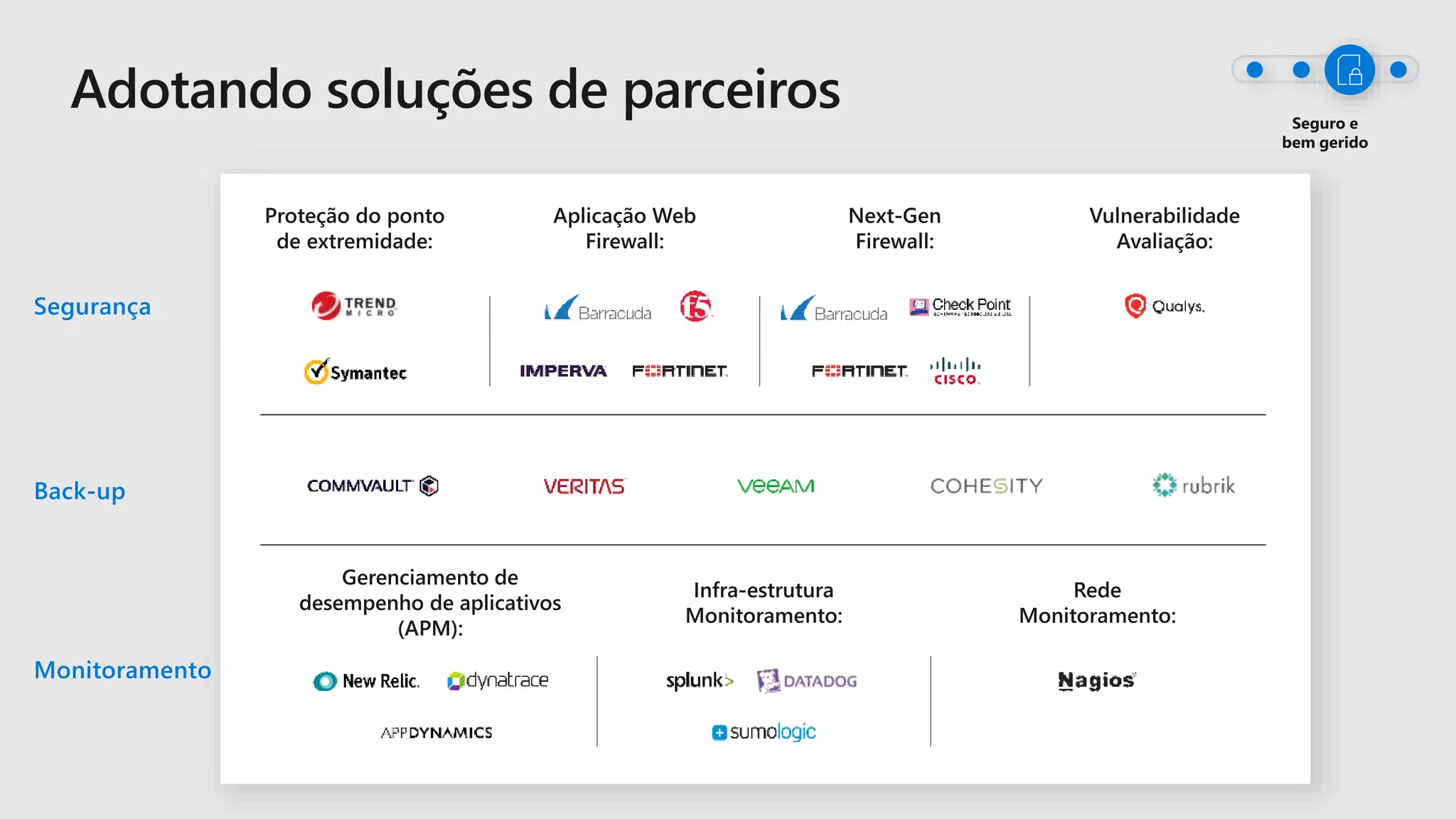 Adotando soluções de parceiros

Seguro e bem gerido

Segurança

Proteção do ponto de extremidade:

TREND MICRO

Symantec

Aplicação Web Firewall:

Barracuda

f5

IMPERVA

FORTINET

Next-Gen Firewall:

Barracuda

Check Point

FORTINET

CISCO

Vulnerabilidade Avaliação:

Qualys.

Back-up

COMMVAULT

VERITAS

veeAM

COHESITY

rubrik

Monitoramento

Gerenciamento de desempenho de aplicativos (APM):

New Relic.

dynatrace

APPDYNAMICS

Infra-estrutura Monitoramento:

splunk>

DATADOG

sumologic

Rede Monitoramento:

Nagios